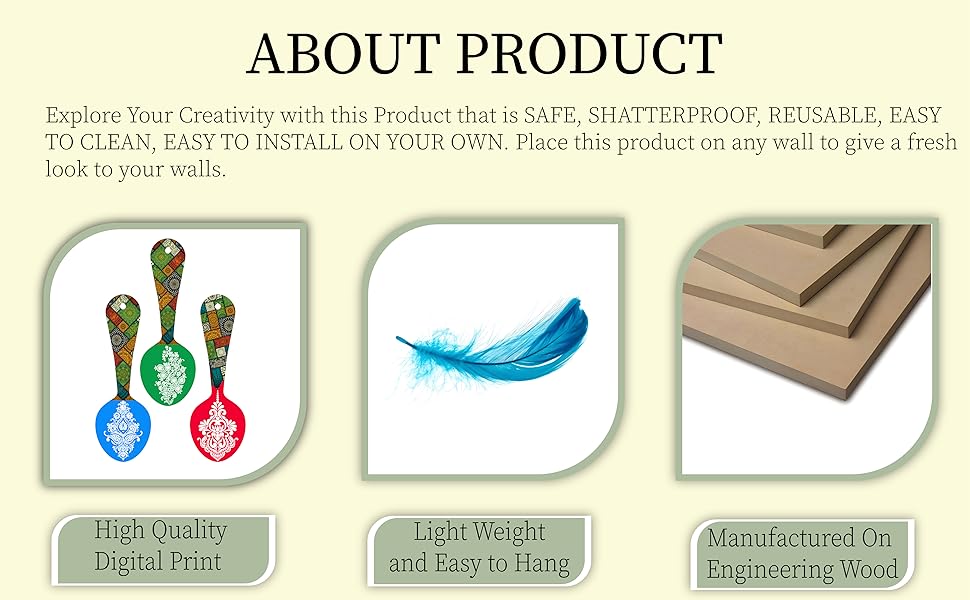 ABOUT PRODUCT

Explore Your Creativity with this Product that is SAFE, SHATTERPROOF, REUSABLE, EASY TO CLEAN, EASY TO INSTALL ON YOUR OWN. Place this product on any wall to give a fresh look to your walls.

High Quality Digital Print

Light Weight and Easy to Hang

Manufactured On Engineering Wood